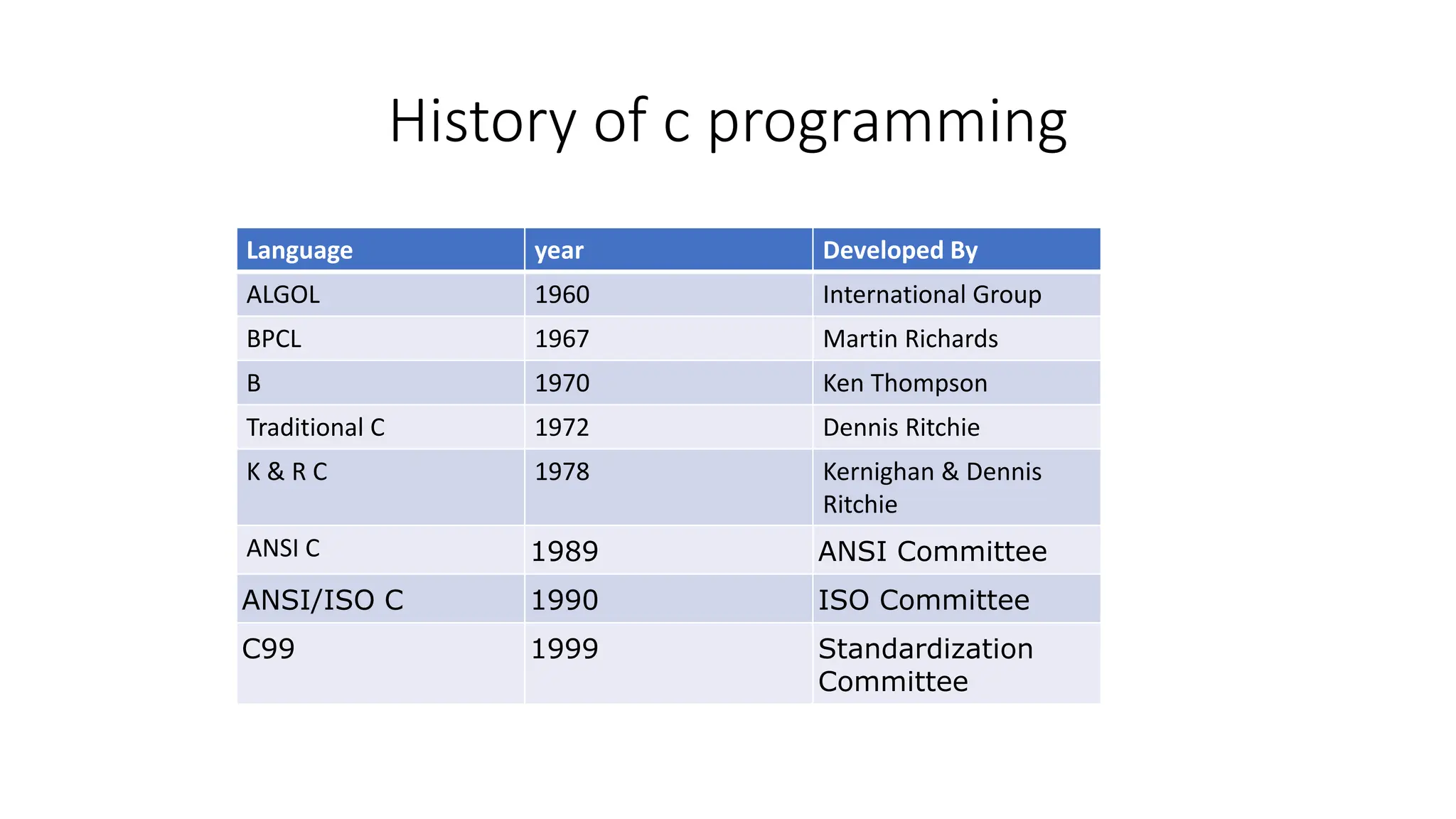 History of c programming

| Language | year | Developed By |
|---|---|---|
| ALGOL | 1960 | International Group |
| BPCL | 1967 | Martin Richards |
| B | 1970 | Ken Thompson |
| Traditional C | 1972 | Dennis Ritchie |
| K & R C | 1978 | Kernighan & Dennis Ritchie |
| ANSI C | 1989 | ANSI Committee |
| ANSI/ISO C | 1990 | ISO Committee |
| C99 | 1999 | Standardization Committee |